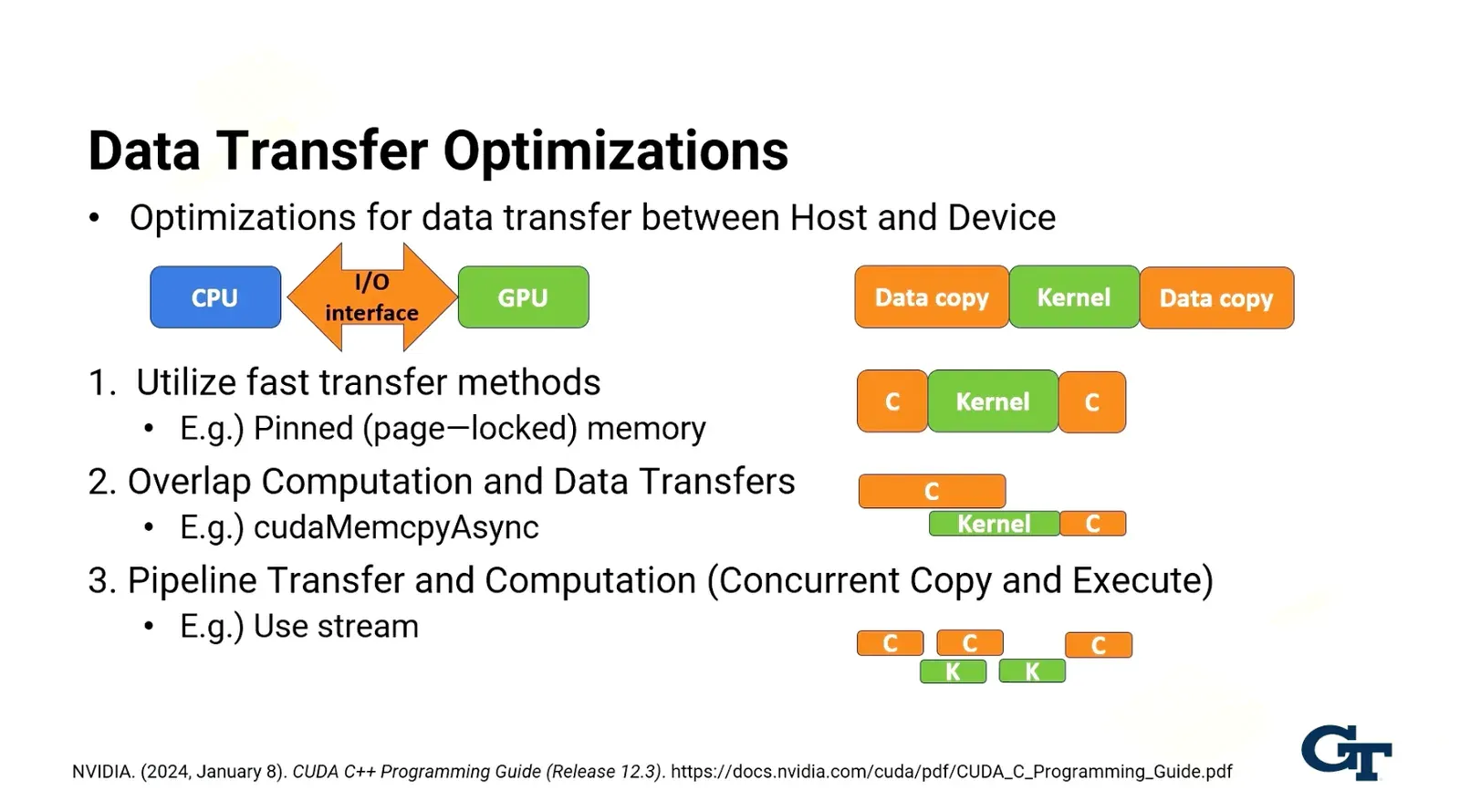 Data Transfer Optimizations

• Optimizations for data transfer between Host and Device

CPU
I/O interface
GPU

Data copy
Kernel
Data copy

1. Utilize fast transfer methods
• E.g.) Pinned (page—locked) memory

C
Kernel
C

2. Overlap Computation and Data Transfers
• E.g.) cudaMemcpyAsync

C
Kernel
C

3. Pipeline Transfer and Computation (Concurrent Copy and Execute)
• E.g.) Use stream

C
C
C
K
K

NVIDIA. (2024, January 8). CUDA C++ Programming Guide (Release 12.3). https://docs.nvidia.com/cuda/pdf/CUDA_C_Programming_Guide.pdf

GT